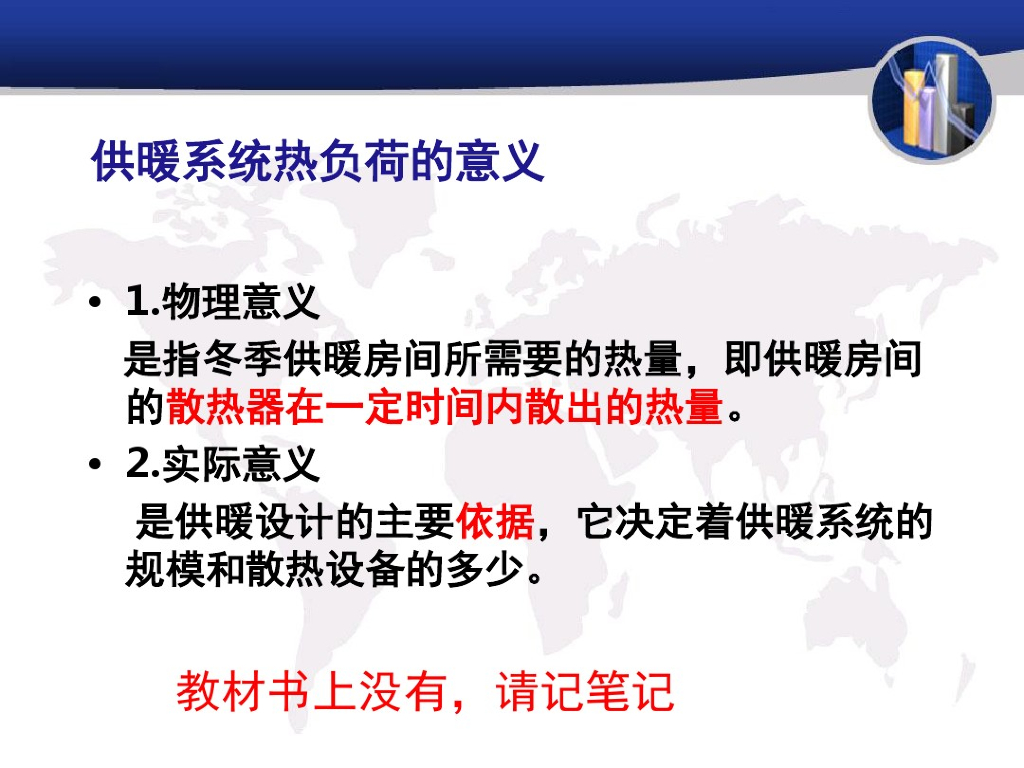 供暖系统热负荷的意义

• 1.物理意义
是指冬季供暖房间所需要的热量，即供暖房间的散热器在一定时间内散出的热量。

• 2.实际意义
是供暖设计的主要依据，它决定着供暖系统的规模和散热设备的多少。

教材书上没有，请记笔记